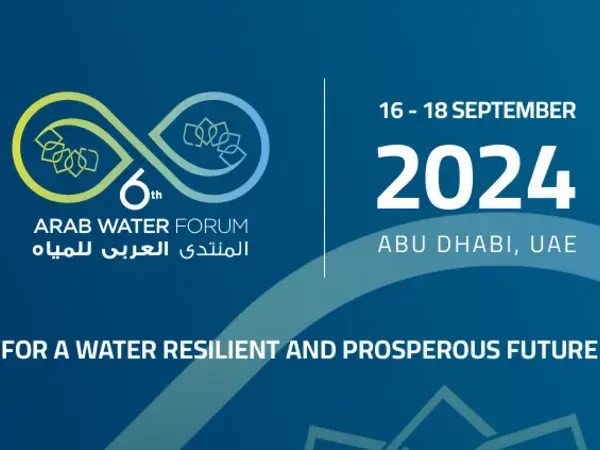 6th
ARAB WATER FORUM
المنتدى العربى للمياه

16 - 18 SEPTEMBER
2024
ABU DHABI, UAE

FOR A WATER RESILIENT AND PROSPEROUS FUTURE